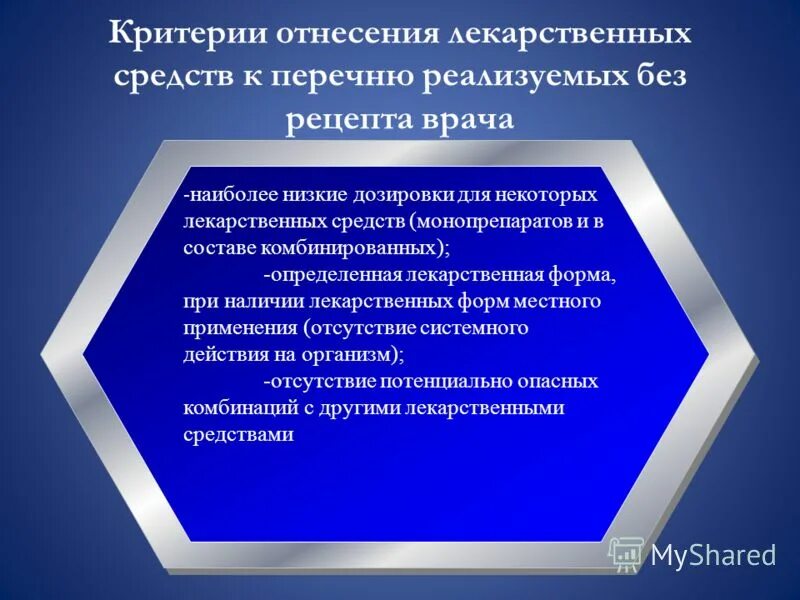 Критерии отнесения лекарственных средств к перечню реализуемых без рецепта врача

-наиболее низкие дозировки для некоторых лекарственных средств (монопрепаратов и в составе комбинированных);

-определенная лекарственная форма, при наличии лекарственных форм местного применения (отсутствие системного действия на организм);

-отсутствие потенциально опасных комбинаций с другими лекарственными средствами

MyShared